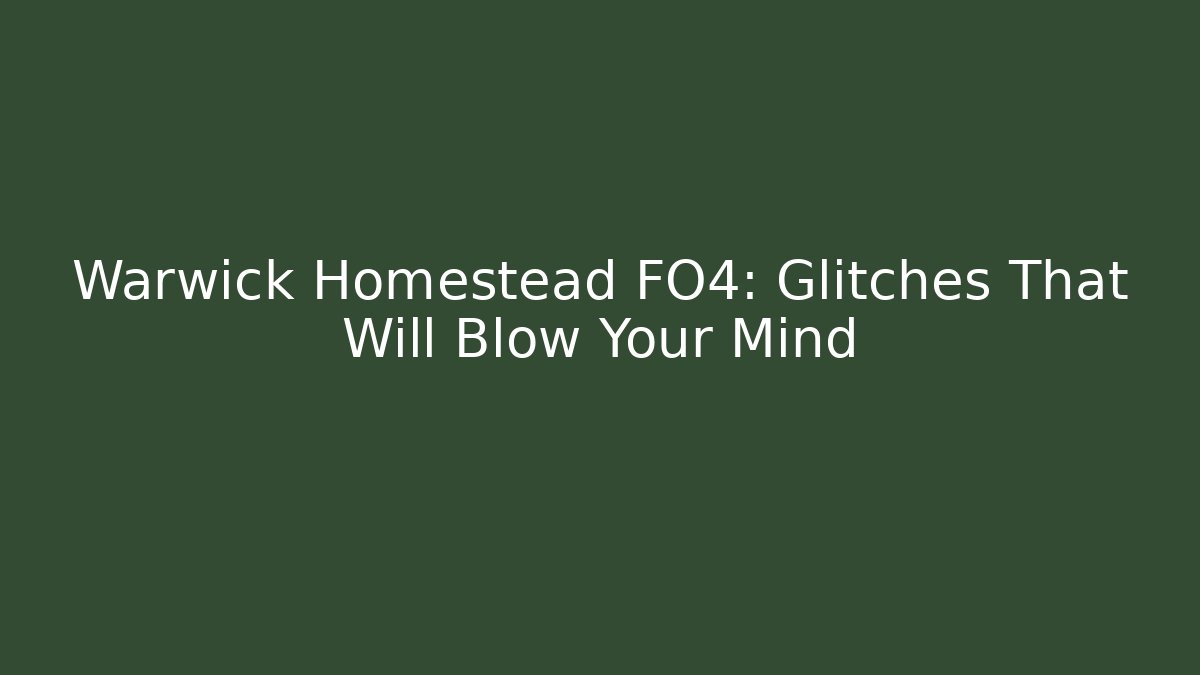 Warwick Homestead FO4: Glitches That Will Blow Your Mind